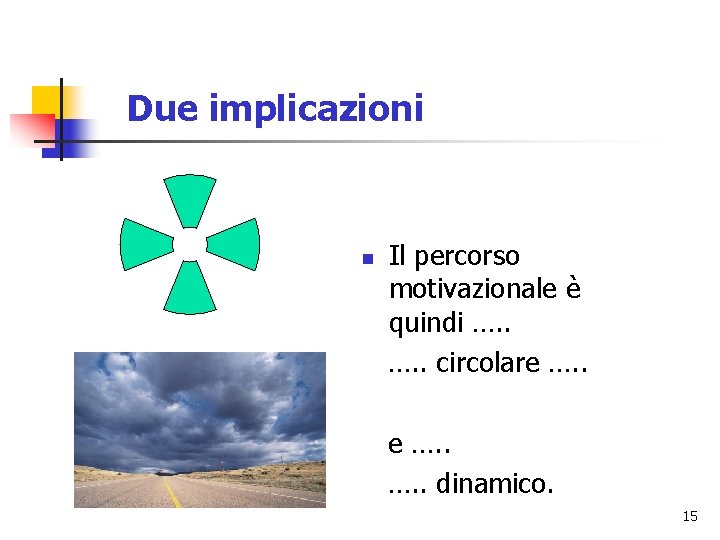 Due implicazioni

Il percorso motivazionale è quindi …..

….. circolare …..

e …..

….. dinamico.

15